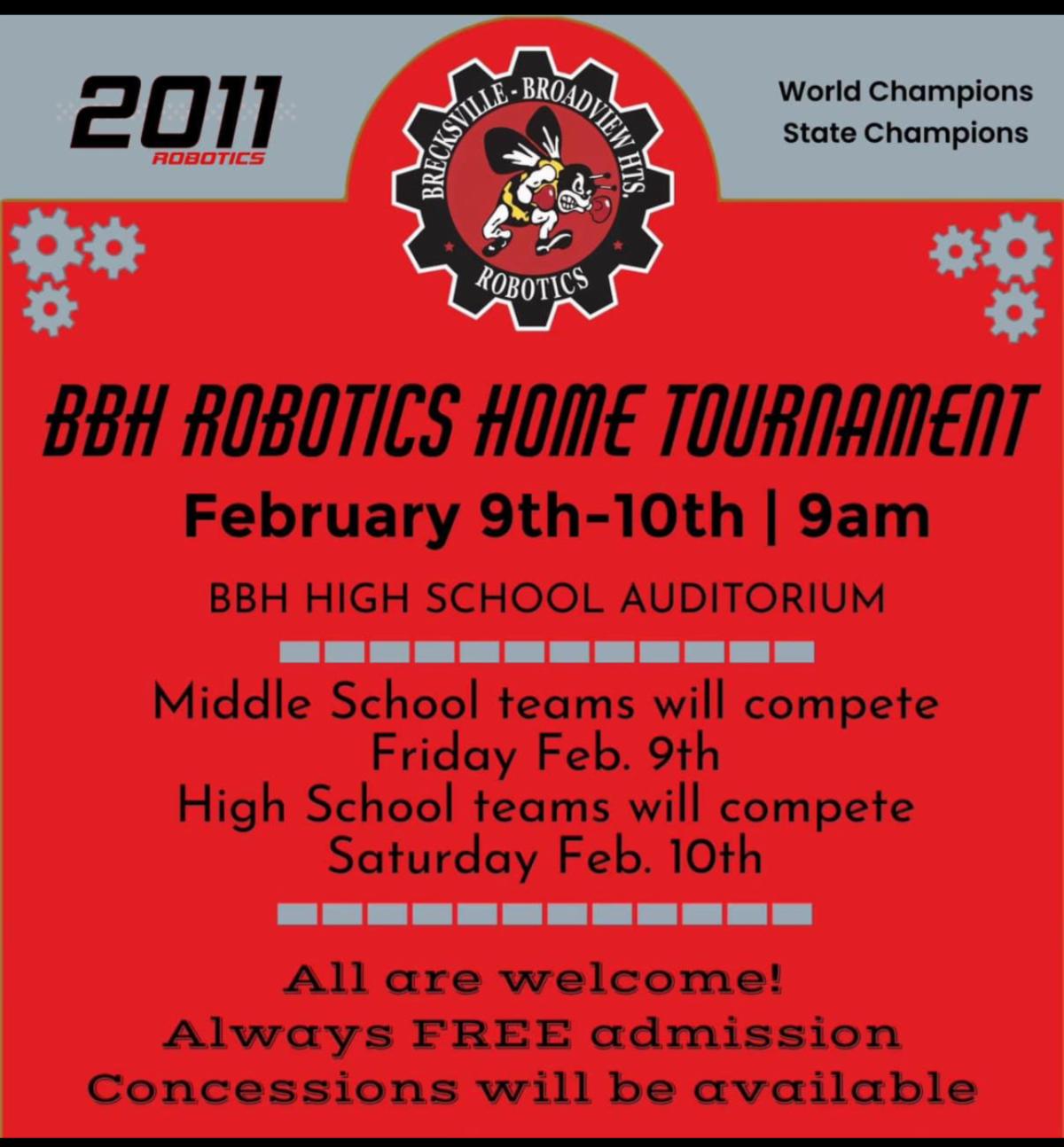 2011
ROBOTICS

BRECKSVILLE - BROADVIEW HTS.
ROBOTICS

World Champions
State Champions

BBH ROBOTICS HOME TOURNAMENT

February 9th-10th | 9am

BBH HIGH SCHOOL AUDITORIUM

Middle School teams will compete Friday Feb. 9th
High School teams will compete Saturday Feb. 10th

All are welcome!
Always FREE admission
Concessions will be available